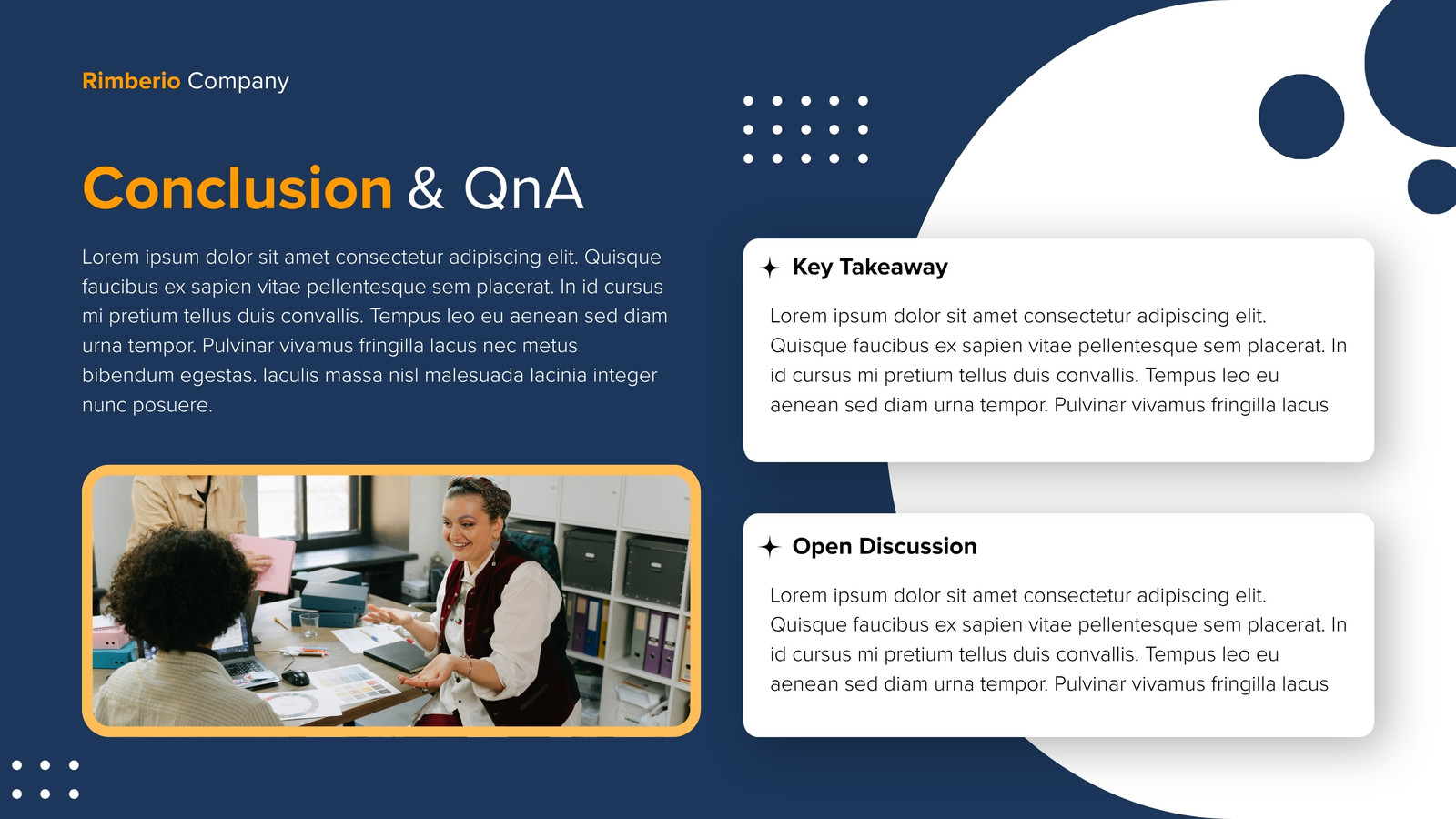 Rimberio Company

Conclusion & QnA

Lorem ipsum dolor sit amet consectetur adipiscing elit. Quisque faucibus ex sapien vitae pellentesque sem placerat. In id cursus mi pretium tellus duis convallis. Tempus leo eu aenean sed diam urna tempor. Pulvinar vivamus fringilla lacus nec metus bibendum egestas. Iaculis massa nisl malesuada lacinia integer nunc posuere.

Key Takeaway

Lorem ipsum dolor sit amet consectetur adipiscing elit. Quisque faucibus ex sapien vitae pellentesque sem placerat. In id cursus mi pretium tellus duis convallis. Tempus leo eu aenean sed diam urna tempor. Pulvinar vivamus fringilla lacus

Open Discussion

Lorem ipsum dolor sit amet consectetur adipiscing elit. Quisque faucibus ex sapien vitae pellentesque sem placerat. In id cursus mi pretium tellus duis convallis. Tempus leo eu aenean sed diam urna tempor. Pulvinar vivamus fringilla lacus